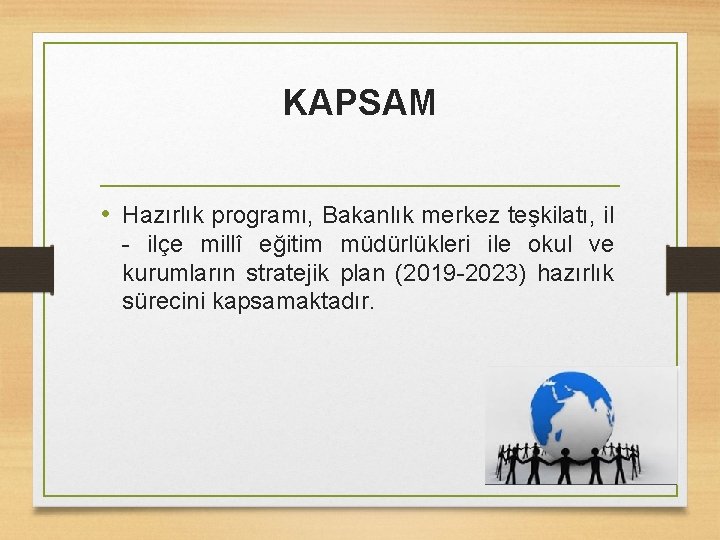 KAPSAM

• Hazırlık programı, Bakanlık merkez teşkilatı, il - ilçe millî eğitim müdürlükleri ile okul ve kurumların stratejik plan (2019-2023) hazırlık sürecini kapsamaktadır.